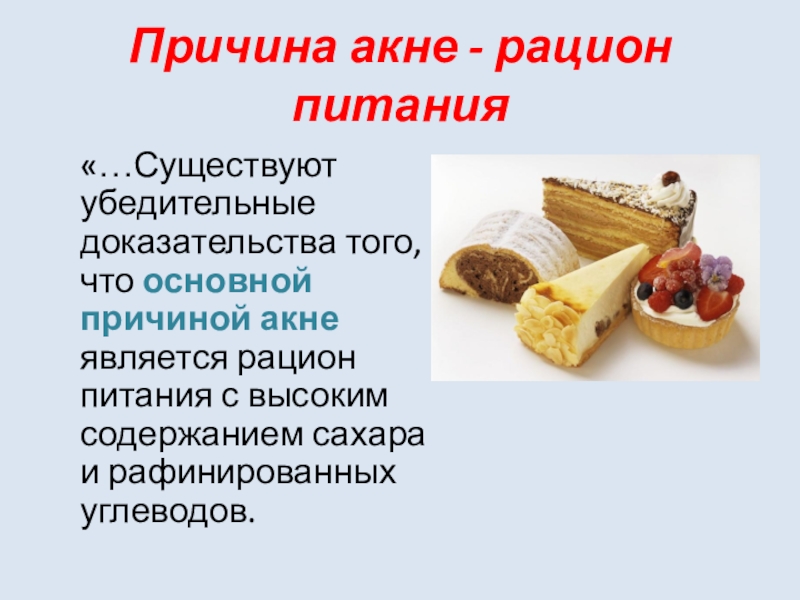 Причина акне - рацион питания

«…Существуют убедительные доказательства того, что основной причиной акне является рацион питания с высоким содержанием сахара и рафинированных углеводов.